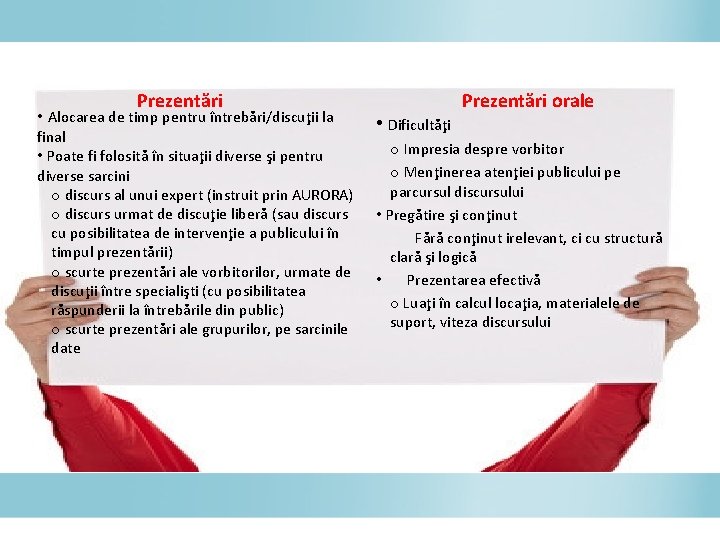 Prezentări

• Alocarea de timp pentru întrebări/discuţii la final

• Poate fi folosită în situaţii diverse şi pentru diverse sarcini

o discurs al unui expert (instruit prin AURORA)

o discurs urmat de discuţie liberă (sau discurs cu posibilitatea de intervenţie a publicului în timpul prezentării)

o scurte prezentări ale vorbitorilor, urmate de discuţii între specialişti (cu posibilitatea răspunderii la întrebările din public)

o scurte prezentări ale grupurilor, pe sarcinile date

Prezentări orale

• Dificultăţi

o Impresia despre vorbitor

o Menţinerea atenţiei publicului pe parcursul discursului

• Pregătire şi conţinut

Fără conţinut irelevant, ci cu structură clară şi logică

• Prezentarea efectivă

o Luaţi în calcul locaţia, materialele de suport, viteza discursului